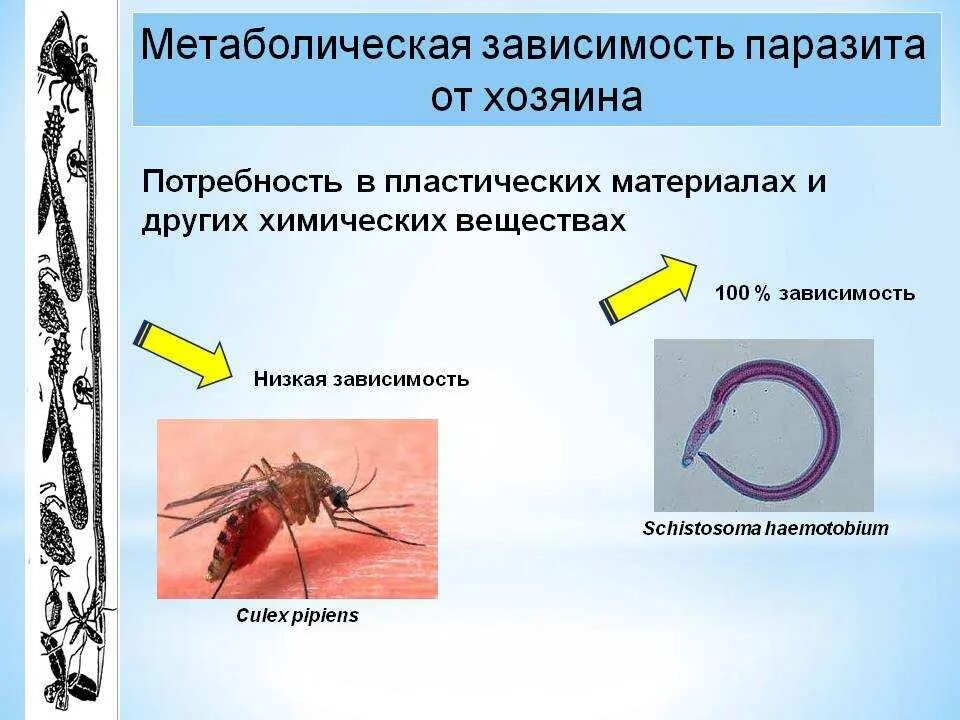 Метаболическая зависимость паразита от хозяина

Потребность в пластических материалах и других химических веществах

100 % зависимость

Низкая зависимость

Schistosoma haemotobium

Culex pipiens